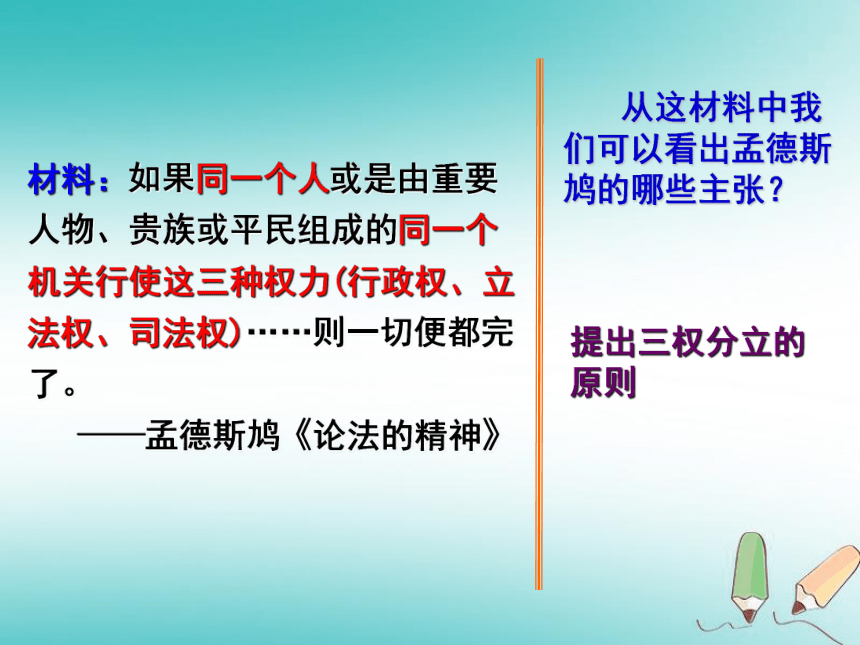 材料：如果同一个人或是由重要人物、贵族或平民组成的同一个机关行使这三种权力(行政权、立法权、司法权)……则一切便都完了。

——孟德斯鸠《论法的精神》

从这材料中我们可以看出孟德斯鸠的哪些主张？

提出三权分立的原则